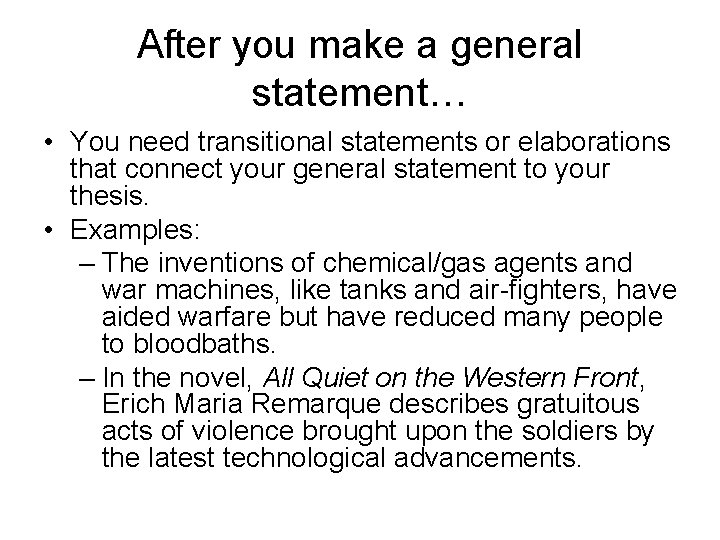 After you make a general statement…

• You need transitional statements or elaborations that connect your general statement to your thesis.
• Examples:
– The inventions of chemical/gas agents and war machines, like tanks and air-fighters, have aided warfare but have reduced many people to bloodbaths.
– In the novel, All Quiet on the Western Front, Erich Maria Remarque describes gratuitous acts of violence brought upon the soldiers by the latest technological advancements.